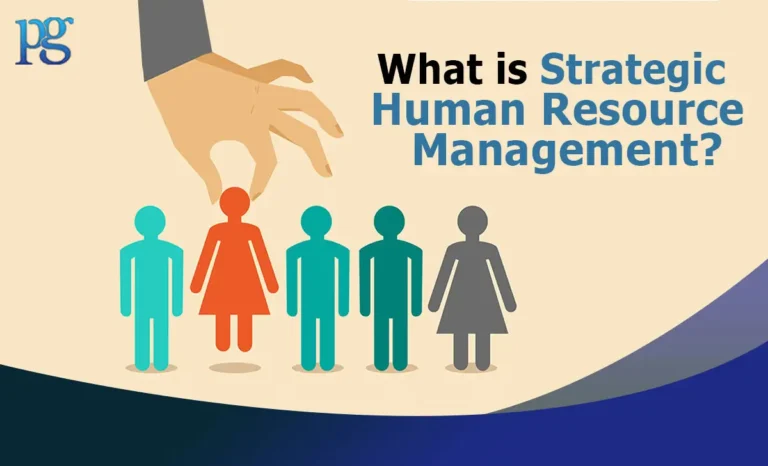 pg

What is Strategic Human Resource Management?